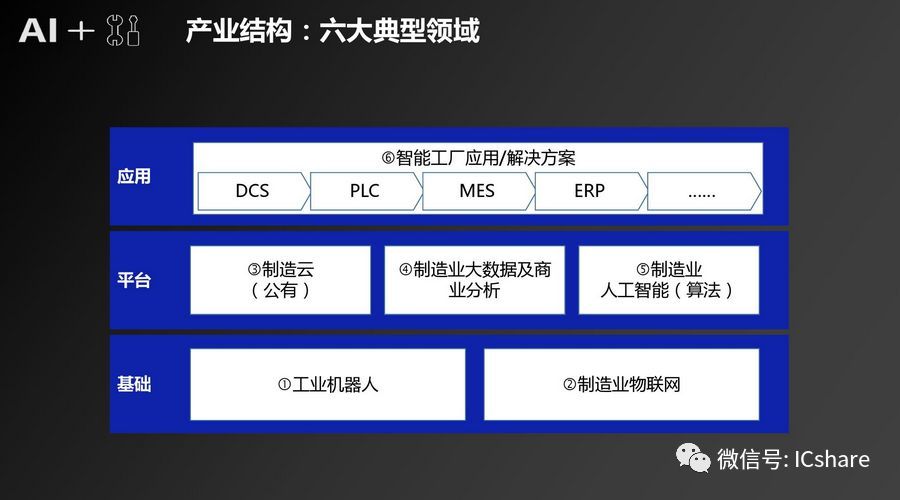 AI +

产业结构：六大典型领域

应用

⑥智能工厂应用/解决方案

DCS

PLC

MES

ERP

......

平台

③制造云（公有）

④制造业大数据及商业分析

⑤制造业人工智能（算法）

基础

①工业机器人

②制造业物联网

微信号: ICshare